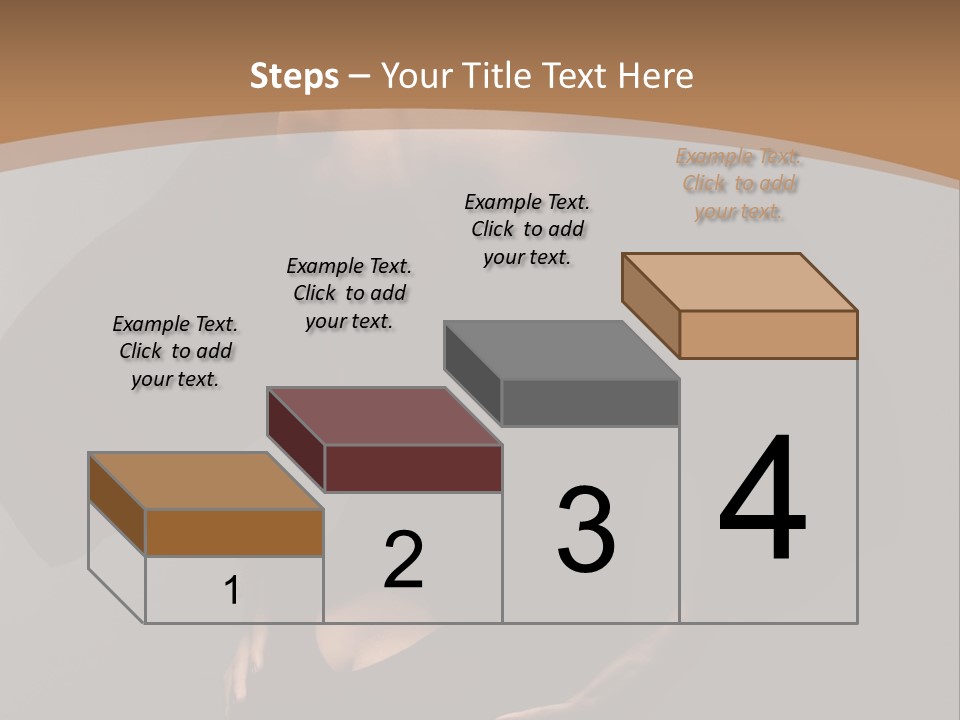 Steps – Your Title Text Here

Example Text. Click to add your text.

Example Text. Click to add your text.

Example Text. Click to add your text.

Example Text. Click to add your text.

1

2

3

4